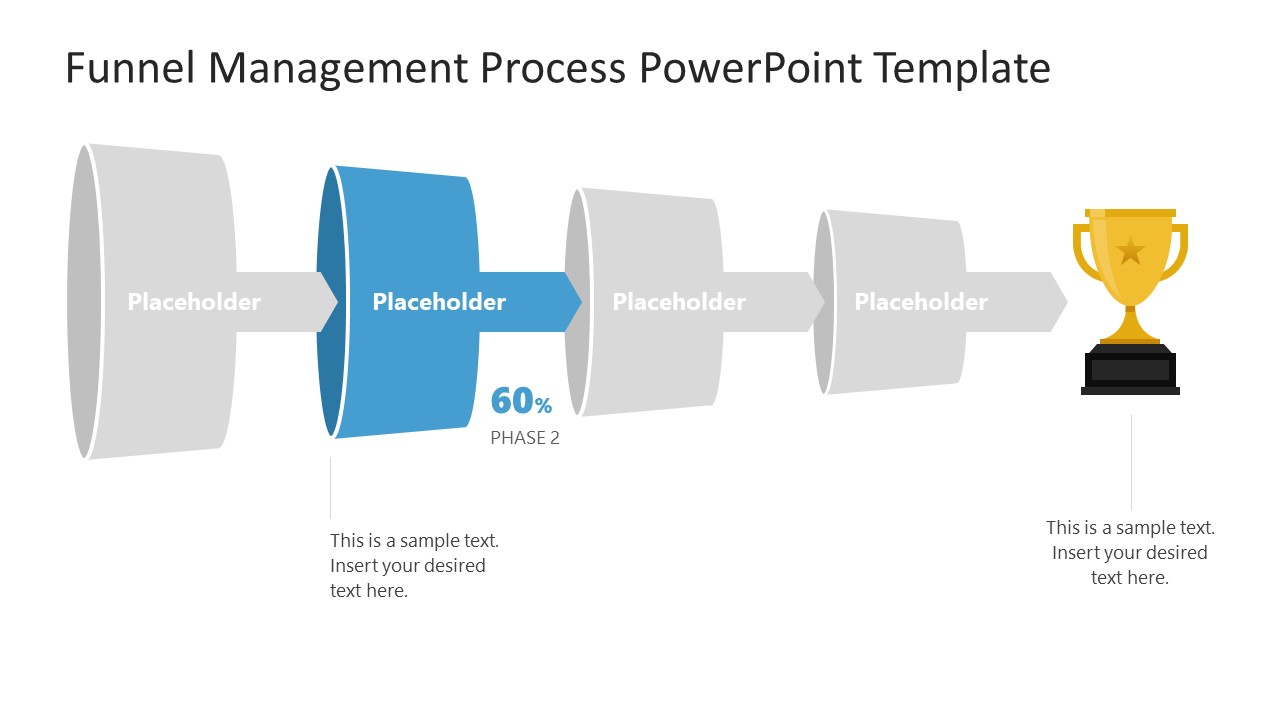 Funnel Management Process PowerPoint Template

Placeholder

Placeholder

Placeholder

Placeholder

60%
PHASE 2

This is a sample text. Insert your desired text here.

This is a sample text. Insert your desired text here.